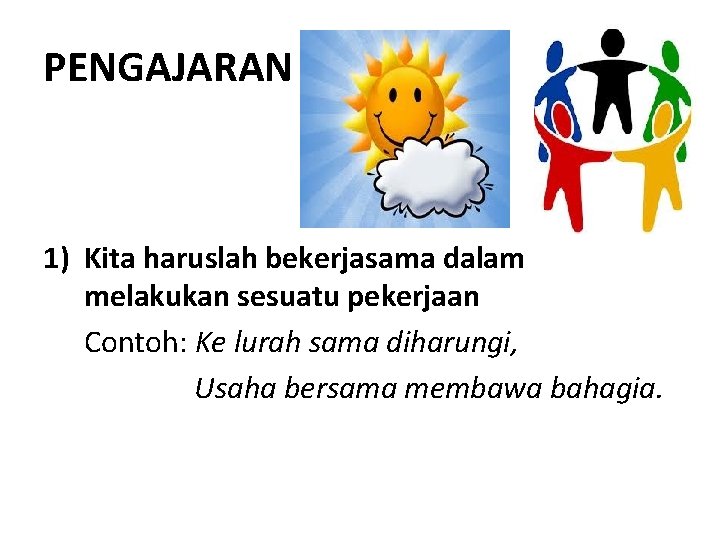 PENGAJARAN

1) Kita haruslah bekerjasama dalam melakukan sesuatu pekerjaan

Contoh: Ke lurah sama diharungi,
Usaha bersama membawa bahagia.